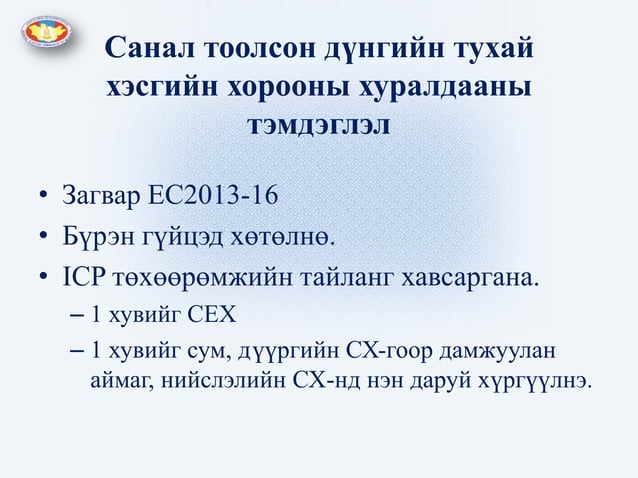 Санал тоолсон дүнгийн тухай хэсгийн хорооны хуралдааны тэмдэглэл

• Загвар ЕС2013-16
• Бүрэн гүйцэд хөтөлнө.
• ICP төхөөрөмжийн тайланг хавсаргана.
– 1 хувийг СЕХ
– 1 хувийг сум, дүүргийн СХ-гоор дамжуулан аймаг, нийслэлийн СХ-нд нэн даруй хүргүүлнэ.